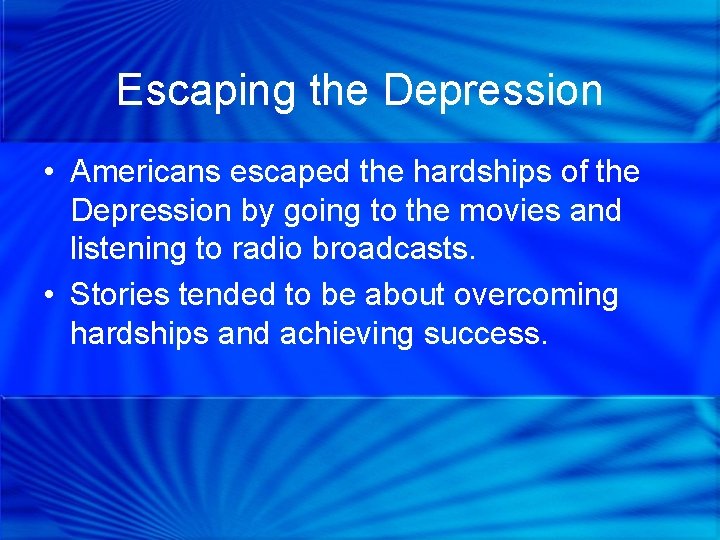 Escaping the Depression

• Americans escaped the hardships of the Depression by going to the movies and listening to radio broadcasts.
• Stories tended to be about overcoming hardships and achieving success.